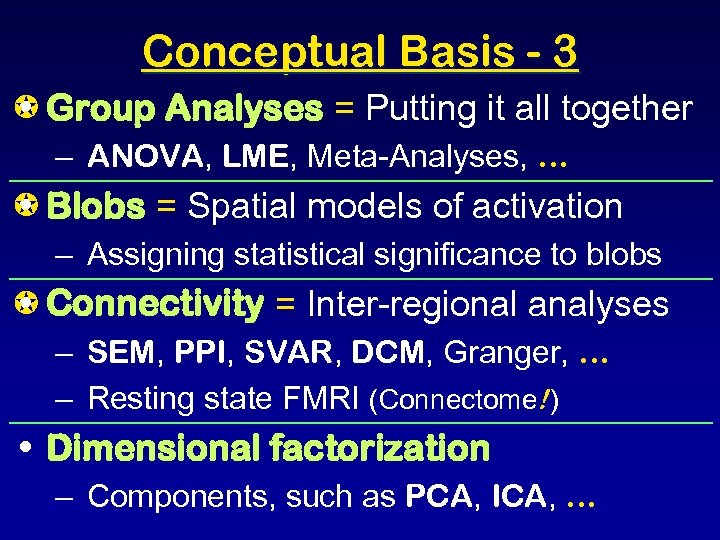 Conceptual Basis - 3

Group Analyses = Putting it all together

– ANOVA, LME, Meta-Analyses, …

Blobs = Spatial models of activation

– Assigning statistical significance to blobs

Connectivity = Inter-regional analyses

– SEM, PPI, SVAR, DCM, Granger, …

– Resting state FMRI (Connectome!)

• Dimensional factorization

– Components, such as PCA, ICA, …